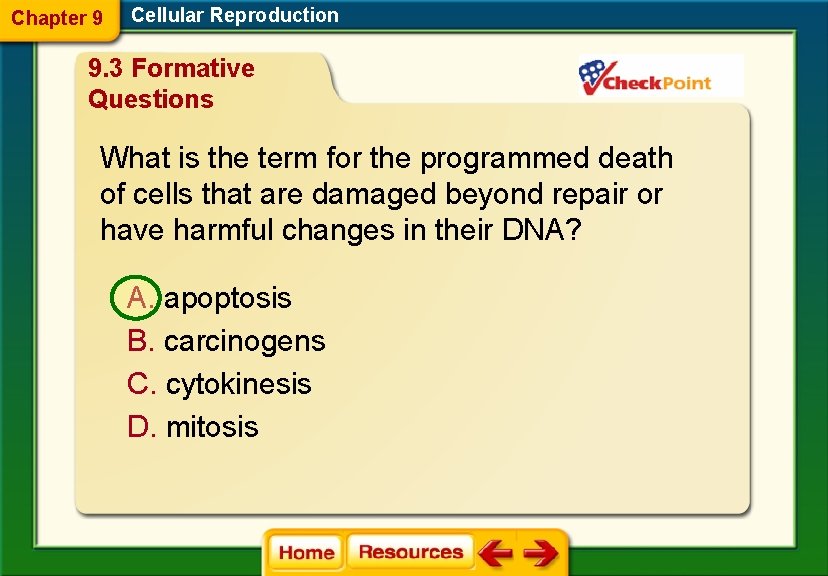 Chapter 9 Cellular Reproduction

9.3 Formative Questions

CheckPoint

What is the term for the programmed death of cells that are damaged beyond repair or have harmful changes in their DNA?

A. apoptosis
B. carcinogens
C. cytokinesis
D. mitosis

Home Resources